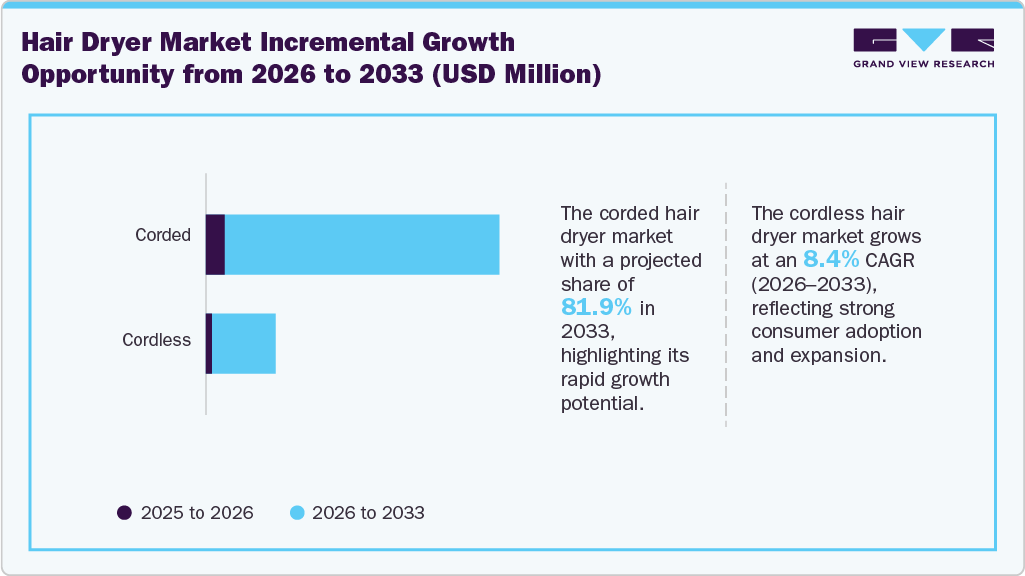 Hair Dryer Market Incremental Growth Opportunity from 2026 to 2033 (USD Million)

GRAND VIEW RESEARCH

Corded

Cordless

2025 to 2026

2026 to 2033

The corded hair dryer market with a projected share of 81.9% in 2033, highlighting its rapid growth potential.

The cordless hair dryer market grows at an 8.4% CAGR (2026–2033), reflecting strong consumer adoption and expansion.